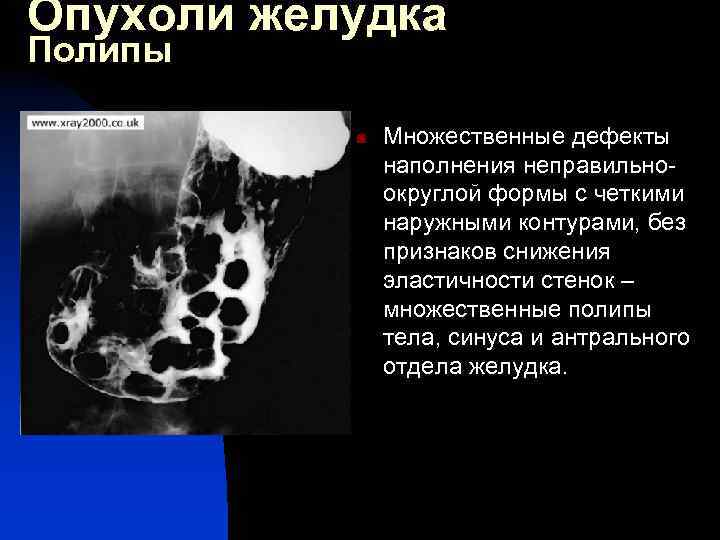 Опухоли желудка
Полипы

www.xray2000.co.uk

Множественные дефекты наполнения неправильно-округлой формы с четкими наружными контурами, без признаков снижения эластичности стенок – множественные полипы тела, синуса и антрального отдела желудка.